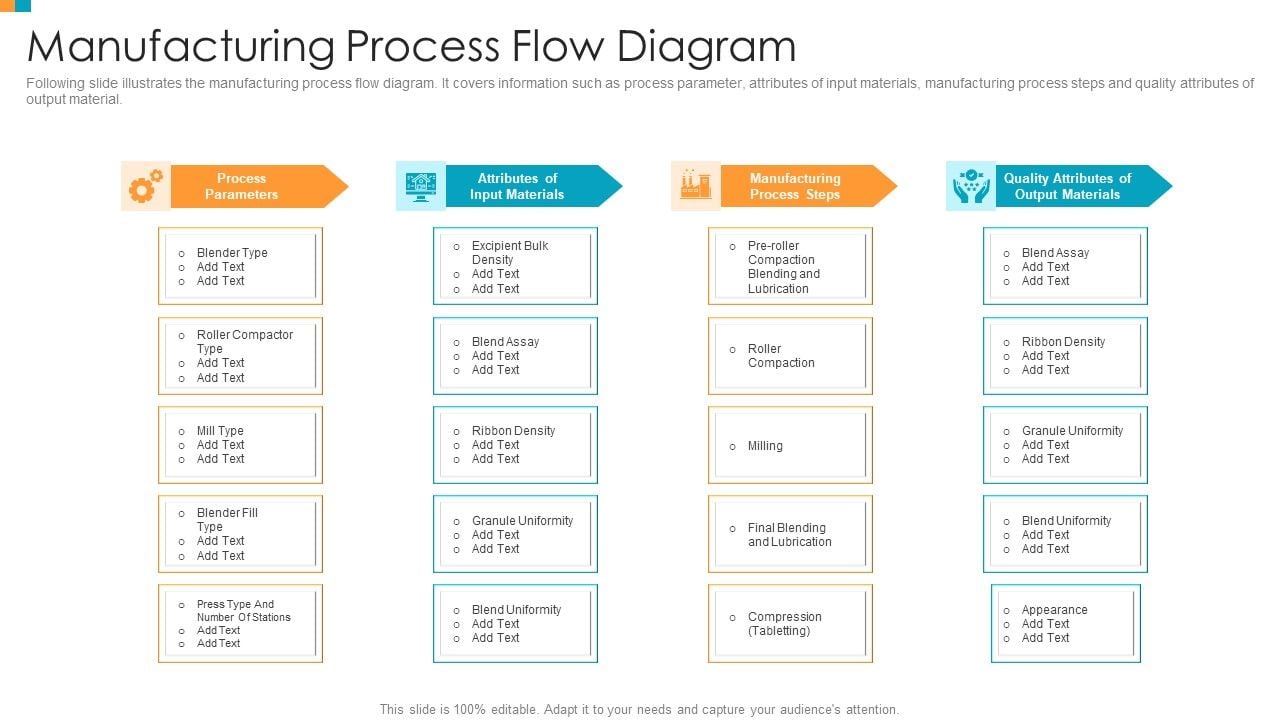 Manufacturing Process Flow Diagram

Following slide illustrates the manufacturing process flow diagram. It covers information such as process parameter, attributes of input materials, manufacturing process steps and quality attributes of output material.

Process Parameters

o Blender Type
o Add Text
o Add Text

o Roller Compactor Type
o Add Text
o Add Text

o Mill Type
o Add Text
o Add Text

o Blender Fill Type
o Add Text
o Add Text

o Press Type And Number Of Stations
o Add Text
o Add Text

Attributes of Input Materials

o Excipient Bulk Density
o Add Text
o Add Text

o Blend Assay
o Add Text
o Add Text

o Ribbon Density
o Add Text
o Add Text

o Granule Uniformity
o Add Text
o Add Text

o Blend Uniformity
o Add Text
o Add Text

Manufacturing Process Steps

o Pre-roller Compaction Blending and Lubrication

o Roller Compaction

o Milling

o Final Blending and Lubrication

o Compression (Tabletting)

Quality Attributes of Output Materials

o Blend Assay
o Add Text
o Add Text

o Ribbon Density
o Add Text
o Add Text

o Granule Uniformity
o Add Text
o Add Text

o Blend Uniformity
o Add Text
o Add Text

o Appearance
o Add Text
o Add Text

This slide is 100% editable. Adapt it to your needs and capture your audience's attention.